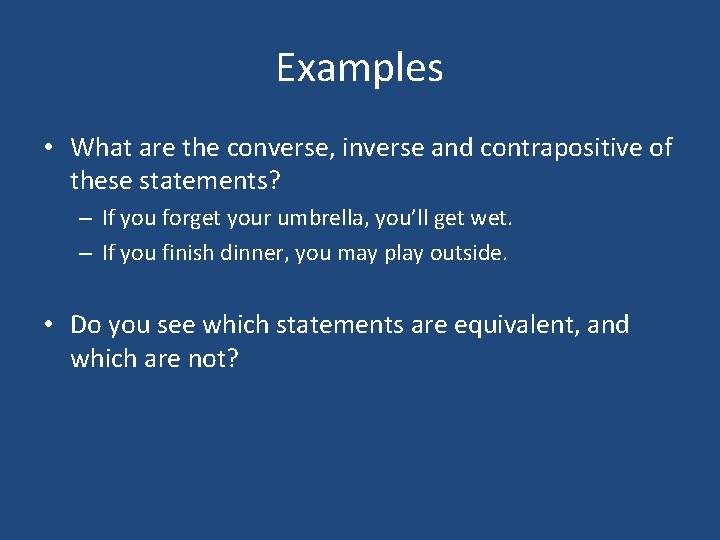 Examples

• What are the converse, inverse and contrapositive of these statements?

– If you forget your umbrella, you'll get wet.

– If you finish dinner, you may play outside.

• Do you see which statements are equivalent, and which are not?